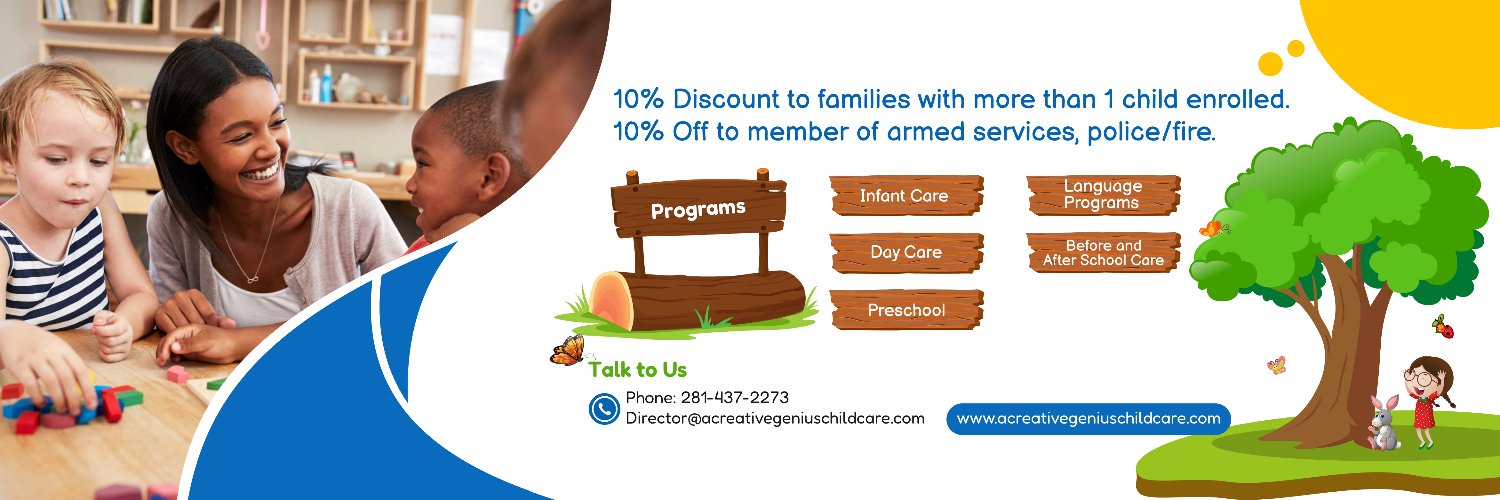 10% Discount to families with more than 1 child enrolled.
10% Off to member of armed services, police/fire.

Programs

Infant Care

Day Care

Preschool

Language Programs

Before and After School Care

Talk to Us

Phone: 281-437-2273
Director@acreativegeniuschildcare.com

www.acreativegeniuschildcare.com